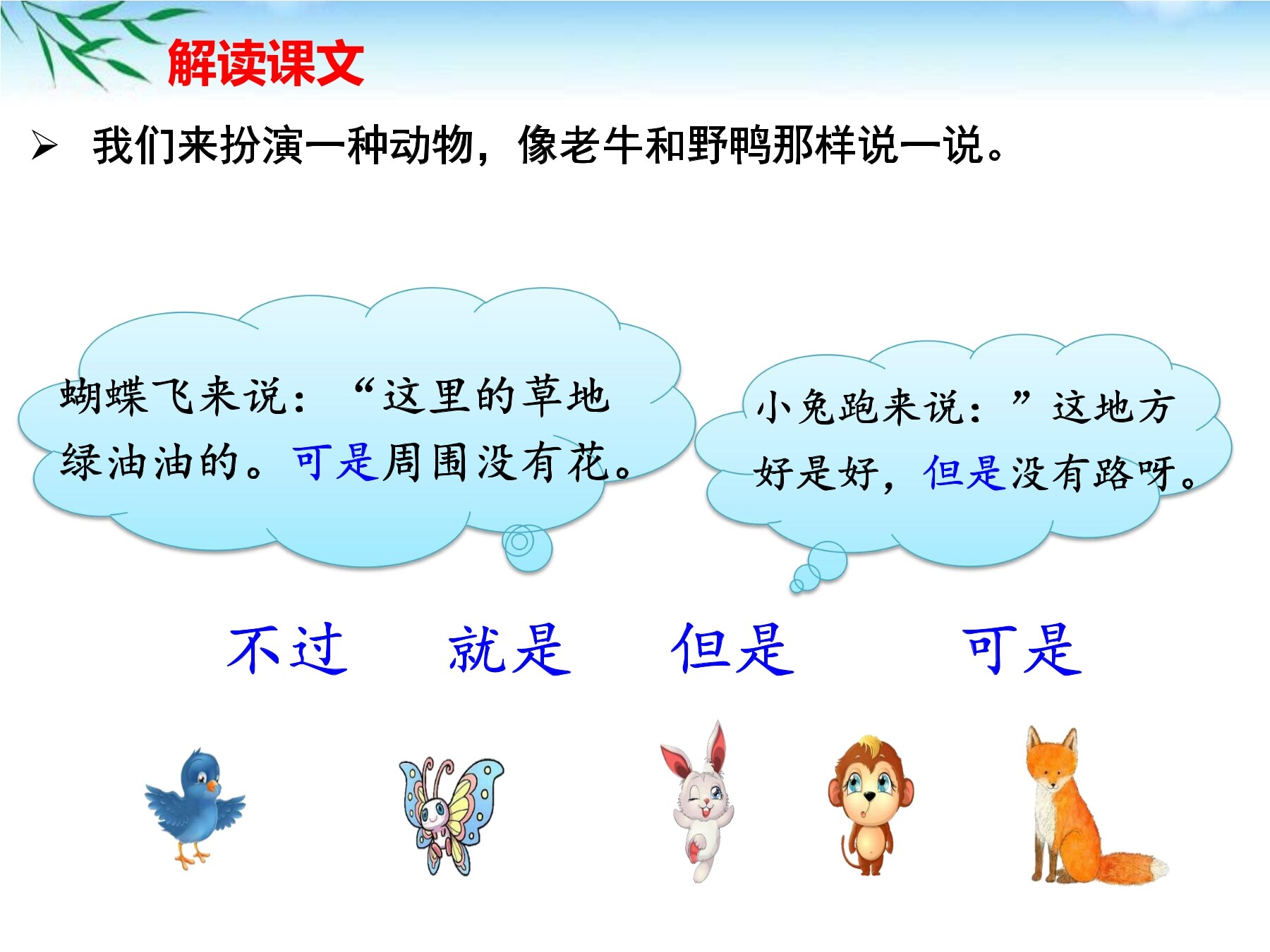 解读课文

➢ 我们来扮演一种动物，像老牛和野鸭那样说一说。

蝴蝶飞来说：“这里的草地绿油油的。可是周围没有花。

小兔跑来说：”这地方好是好，但是没有路呀。

不过　就是　但是　可是